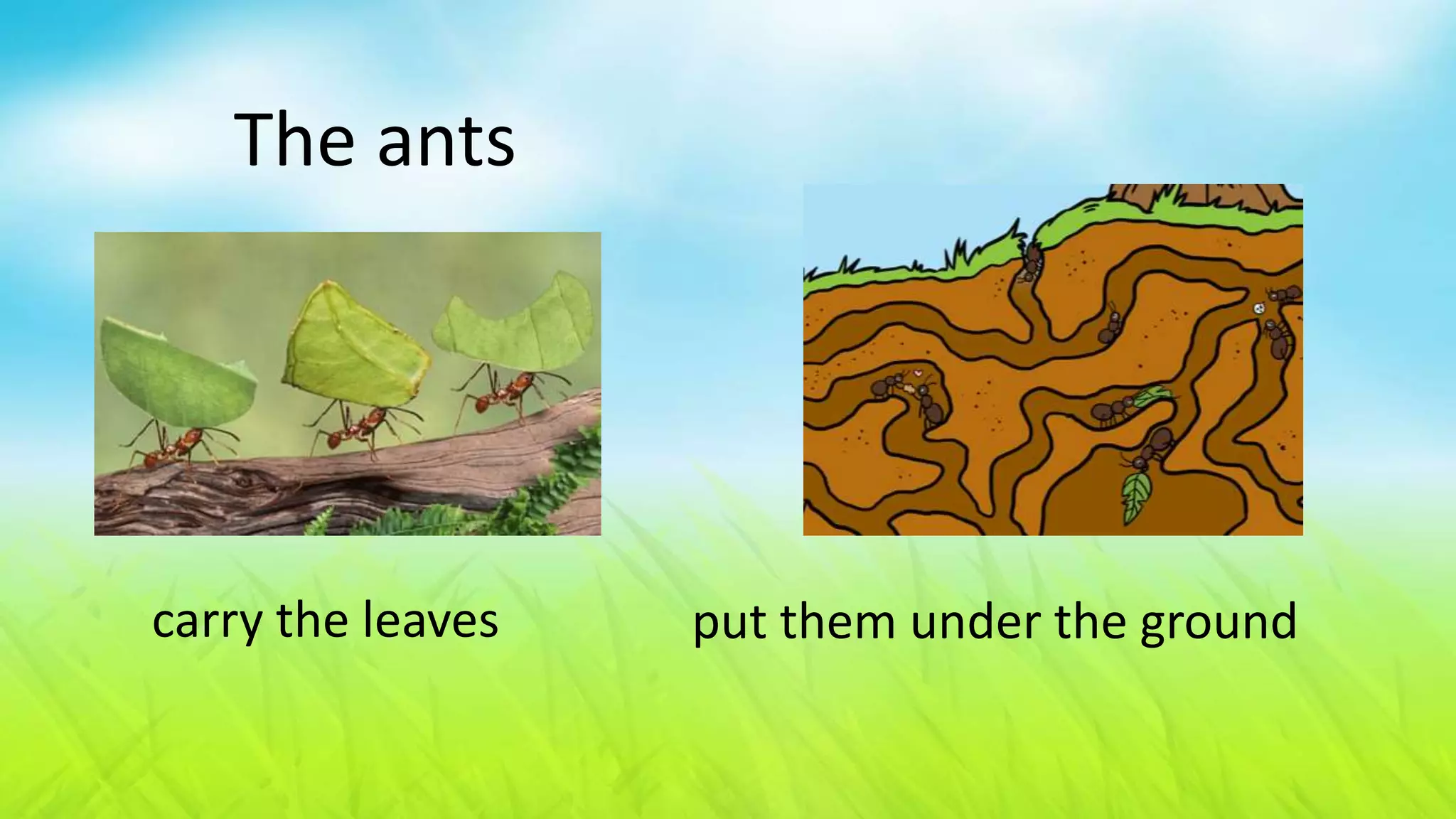 The ants

carry the leaves

put them under the ground